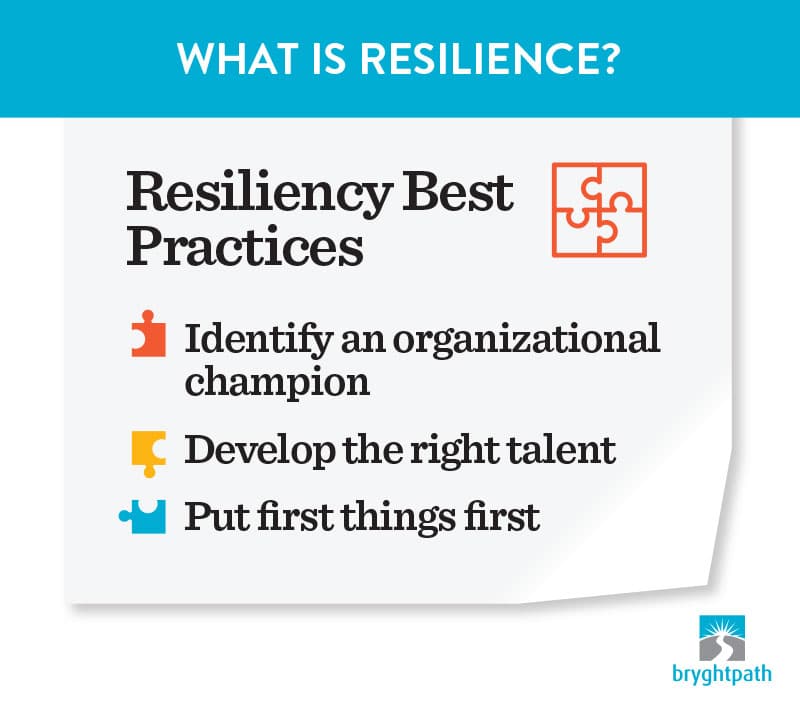 WHAT IS RESILIENCE?

Resiliency Best Practices

Identify an organizational champion

Develop the right talent

Put first things first

bryghtpath